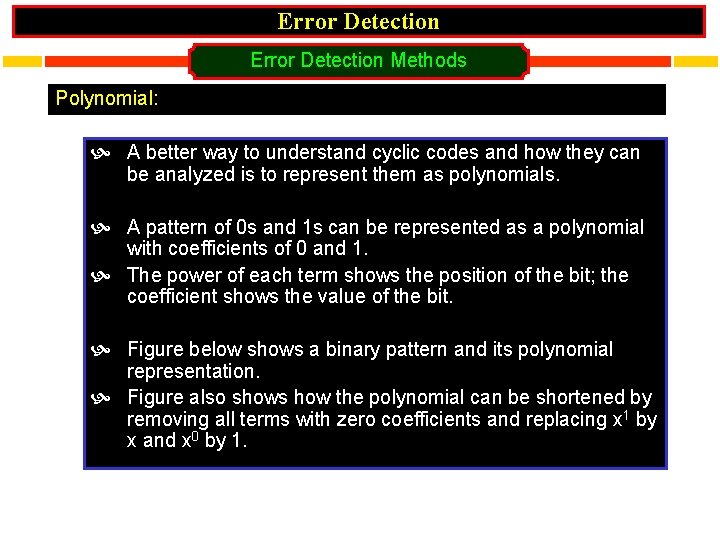 Error Detection

Error Detection Methods

Polynomial:

A better way to understand cyclic codes and how they can be analyzed is to represent them as polynomials.

A pattern of 0s and 1s can be represented as a polynomial with coefficients of 0 and 1.

The power of each term shows the position of the bit; the coefficient shows the value of the bit.

Figure below shows a binary pattern and its polynomial representation.

Figure also shows how the polynomial can be shortened by removing all terms with zero coefficients and replacing $x^1$ by x and $x^0$ by 1.